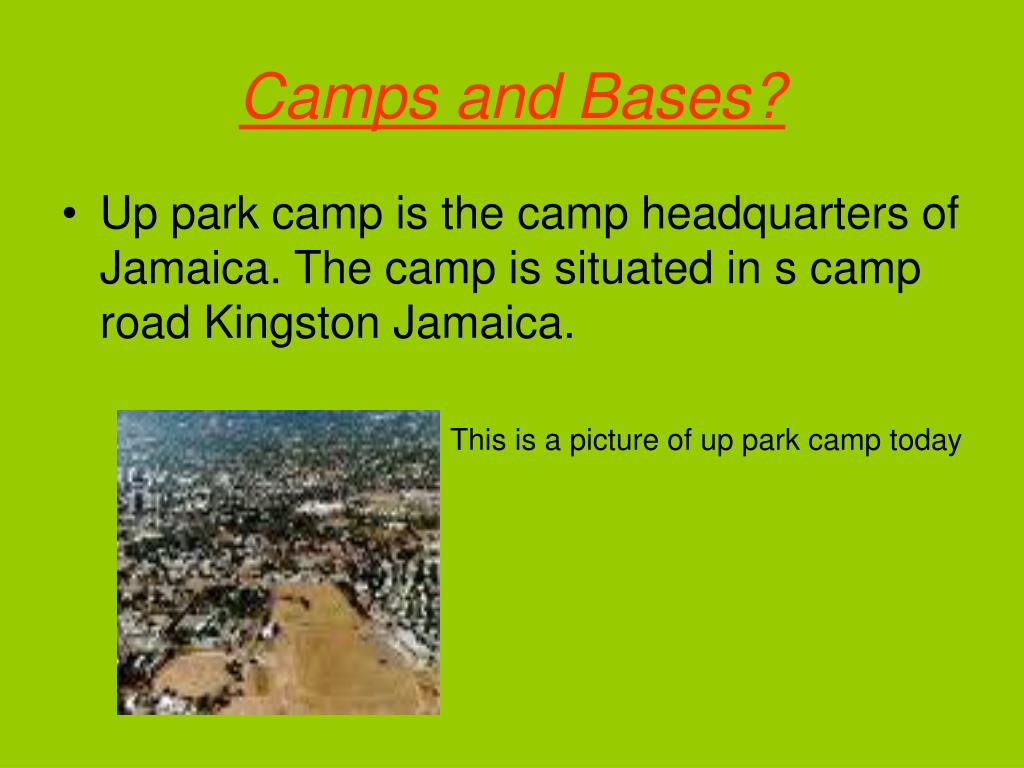 Camps and Bases?

• Up park camp is the camp headquarters of Jamaica. The camp is situated in s camp road Kingston Jamaica.

This is a picture of up park camp today